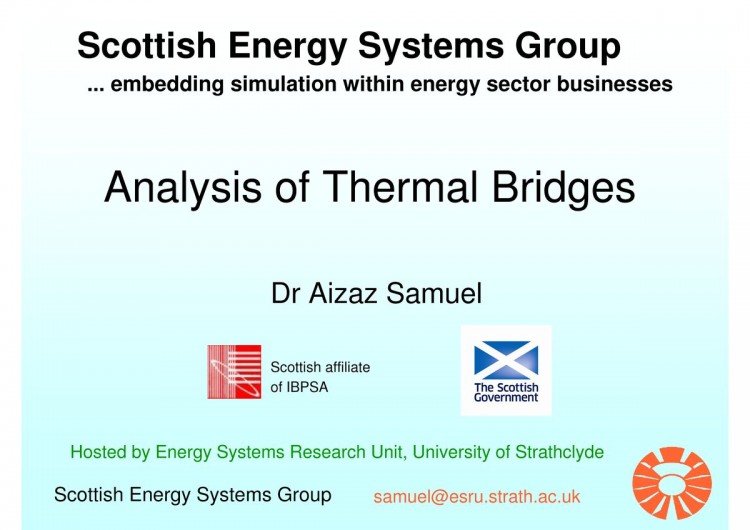 Scottish Energy Systems Group
... embedding simulation within energy sector businesses

Analysis of Thermal Bridges

Dr Aizaz Samuel

Scottish affiliate of IBPSA

The Scottish Government

Hosted by Energy Systems Research Unit, University of Strathclyde

Scottish Energy Systems Group

samuel@esru.strath.ac.uk